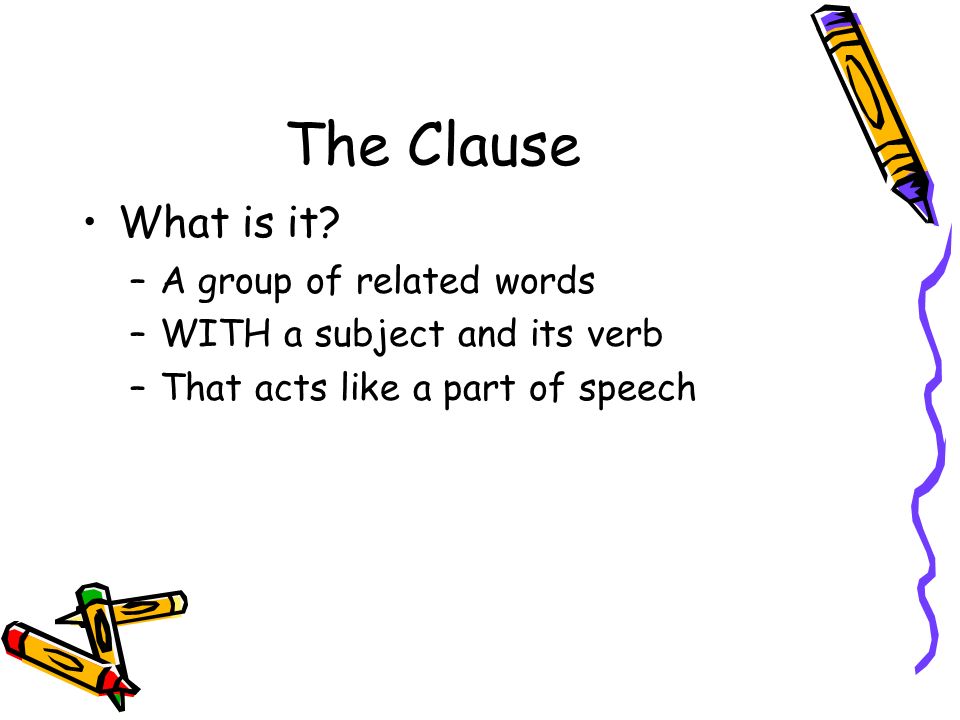 The Clause

• What is it?
  – A group of related words
  – WITH a subject and its verb
  – That acts like a part of speech